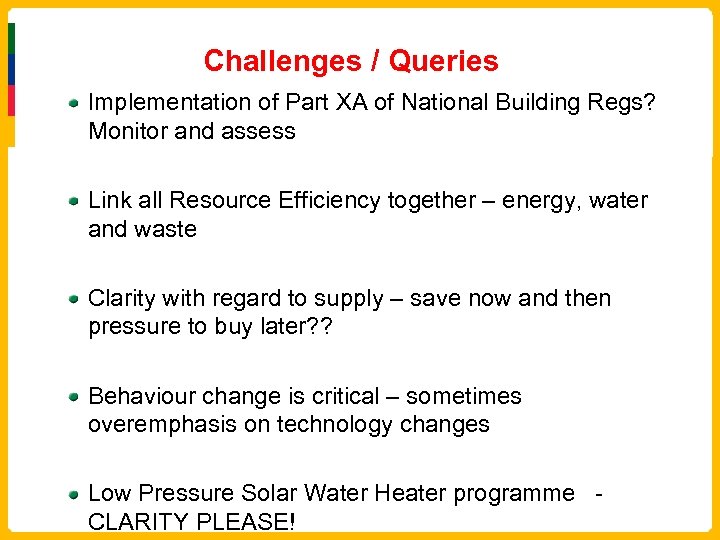 Challenges / Queries

- Implementation of Part XA of National Building Regs? Monitor and assess

- Link all Resource Efficiency together – energy, water and waste

- Clarity with regard to supply – save now and then pressure to buy later??

- Behaviour change is critical – sometimes overemphasis on technology changes

- Low Pressure Solar Water Heater programme - CLARITY PLEASE!